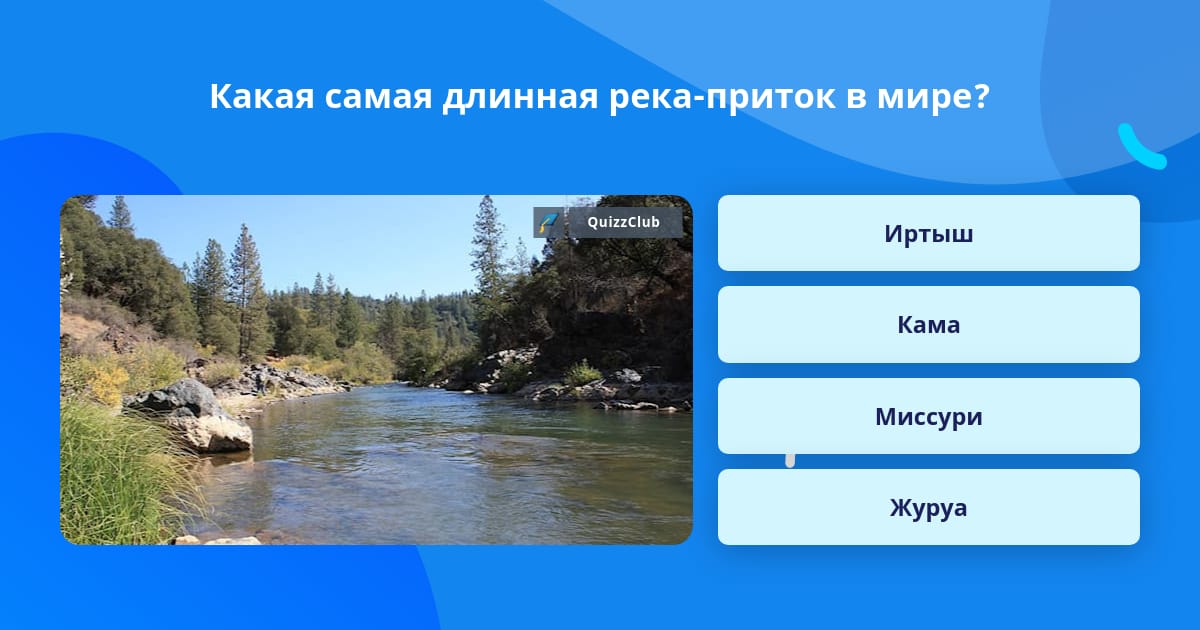 Какая самая длинная река-приток в мире?

QuizzClub

Иртыш

Кама

Миссури

Журуа